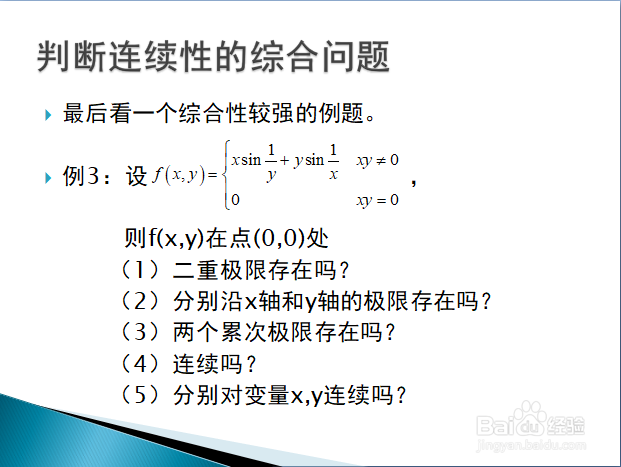 判断连续性的综合问题

最后看一个综合性较强的例题。

例3：设 $f(x,y)=\begin{cases} x\sin\frac{1}{y}+y\sin\frac{1}{x} & xy\neq 0 \\ 0 & xy=0 \end{cases}$，

则f(x,y)在点(0,0)处
（1）二重极限存在吗？
（2）分别沿x轴和y轴的极限存在吗？
（3）两个累次极限存在吗？
（4）连续吗？
（5）分别对变量x,y连续吗？

Baidu经验
jingyan.baidu.com